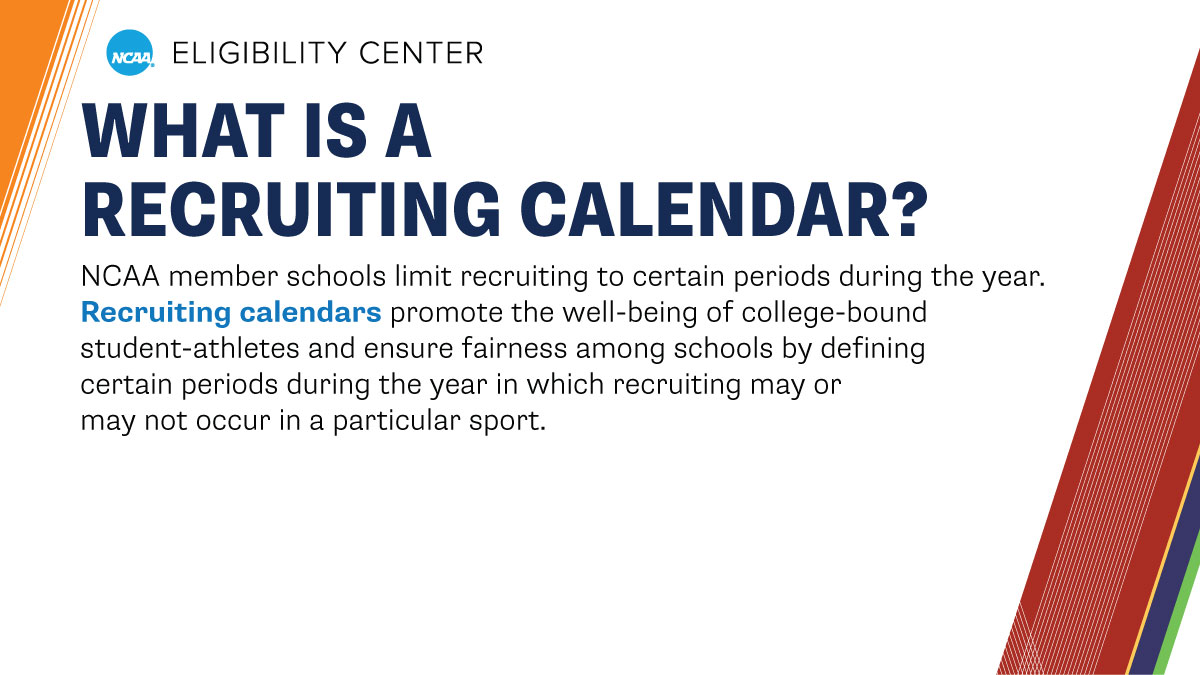 NCAA ELIGIBILITY CENTER

WHAT IS A RECRUITING CALENDAR?

NCAA member schools limit recruiting to certain periods during the year. Recruiting calendars promote the well-being of college-bound student-athletes and ensure fairness among schools by defining certain periods during the year in which recruiting may or may not occur in a particular sport.